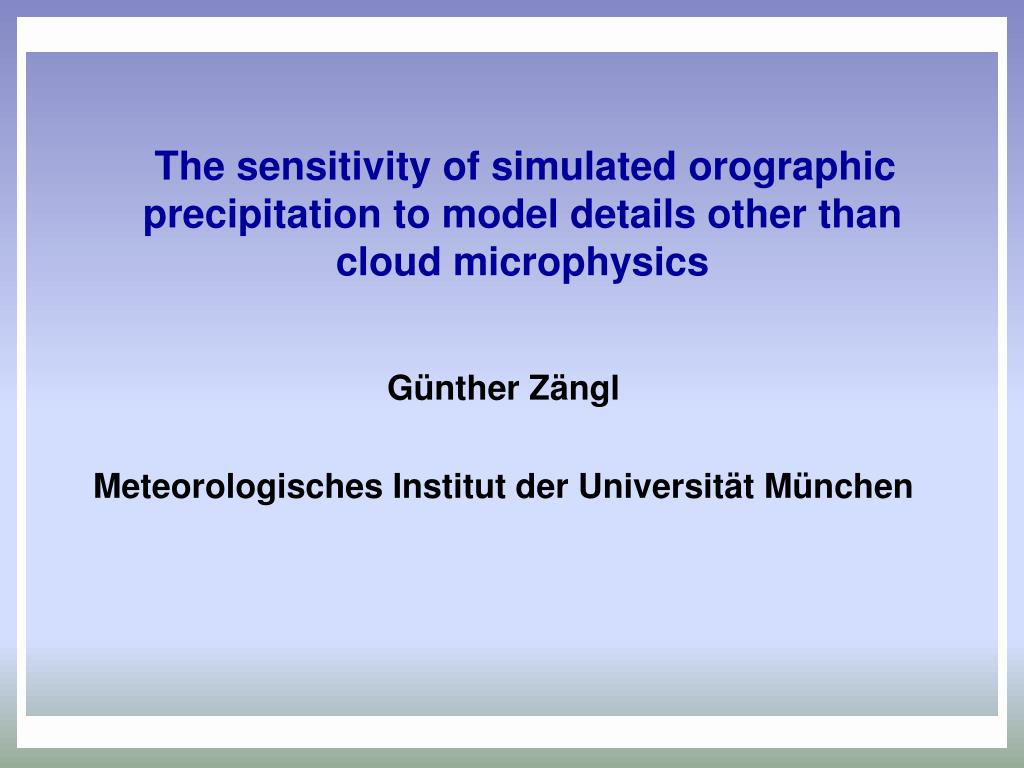 The sensitivity of simulated orographic precipitation to model details other than cloud microphysics

Günther Zängl

Meteorologisches Institut der Universität München